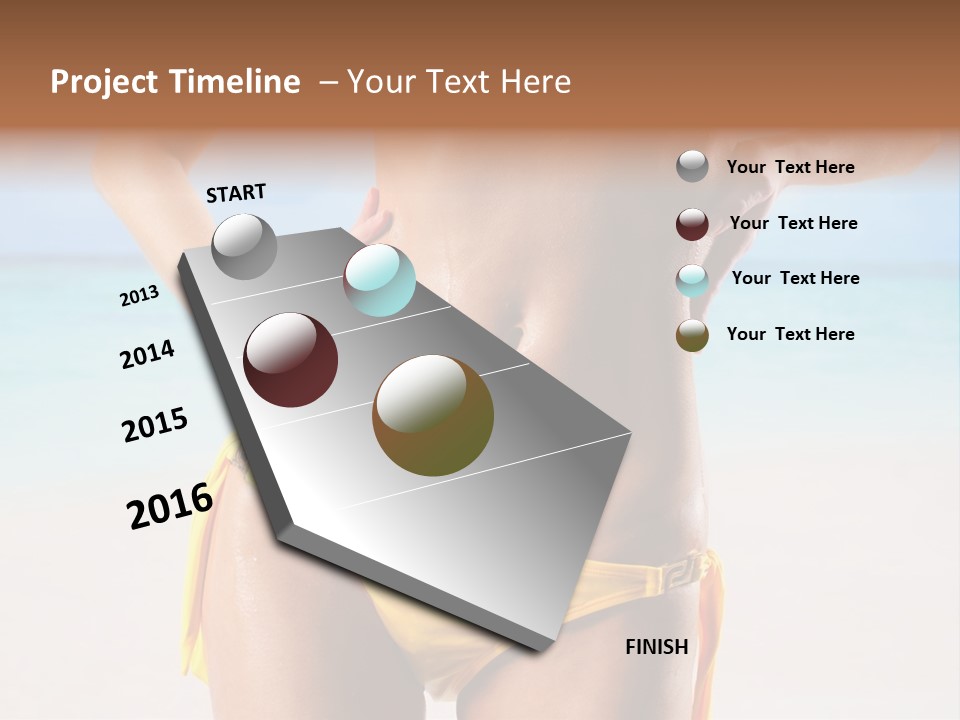 Project Timeline – Your Text Here

START

2013

2014

2015

2016

FINISH

Your Text Here

Your Text Here

Your Text Here

Your Text Here